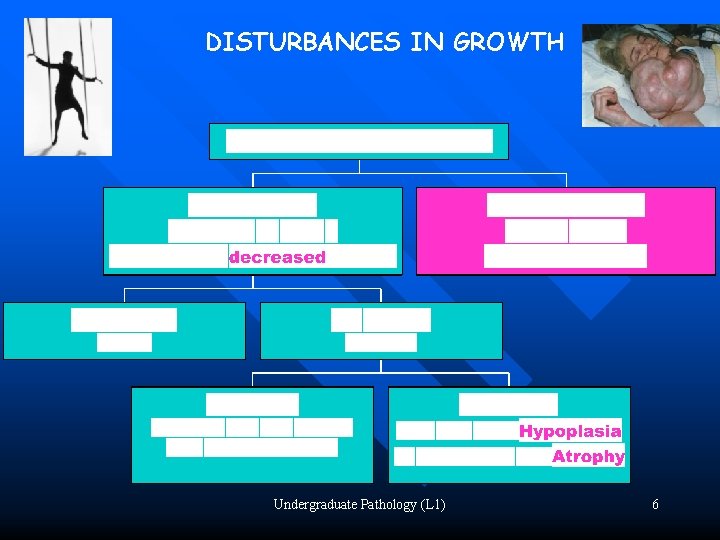 DISTURBANCES IN GROWTH

decreased

Hypoplasia

Atrophy

Undergraduate Pathology (L1)

6